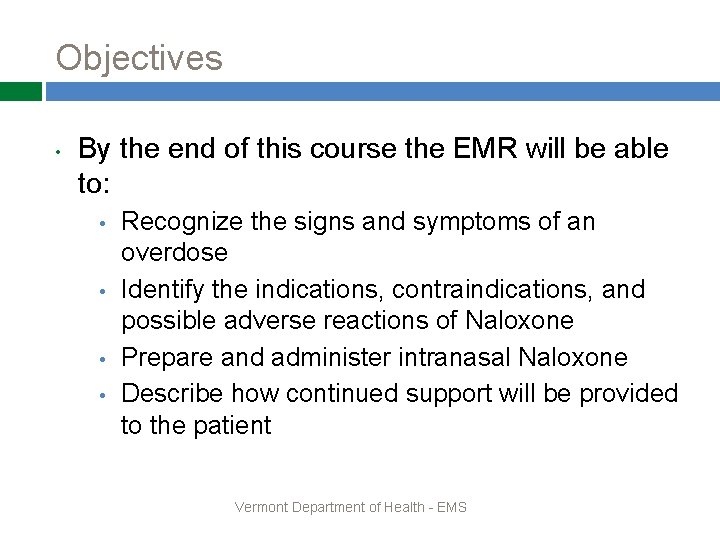 Objectives

• By the end of this course the EMR will be able to:
  • Recognize the signs and symptoms of an overdose
  • Identify the indications, contraindications, and possible adverse reactions of Naloxone
  • Prepare and administer intranasal Naloxone
  • Describe how continued support will be provided to the patient

Vermont Department of Health - EMS